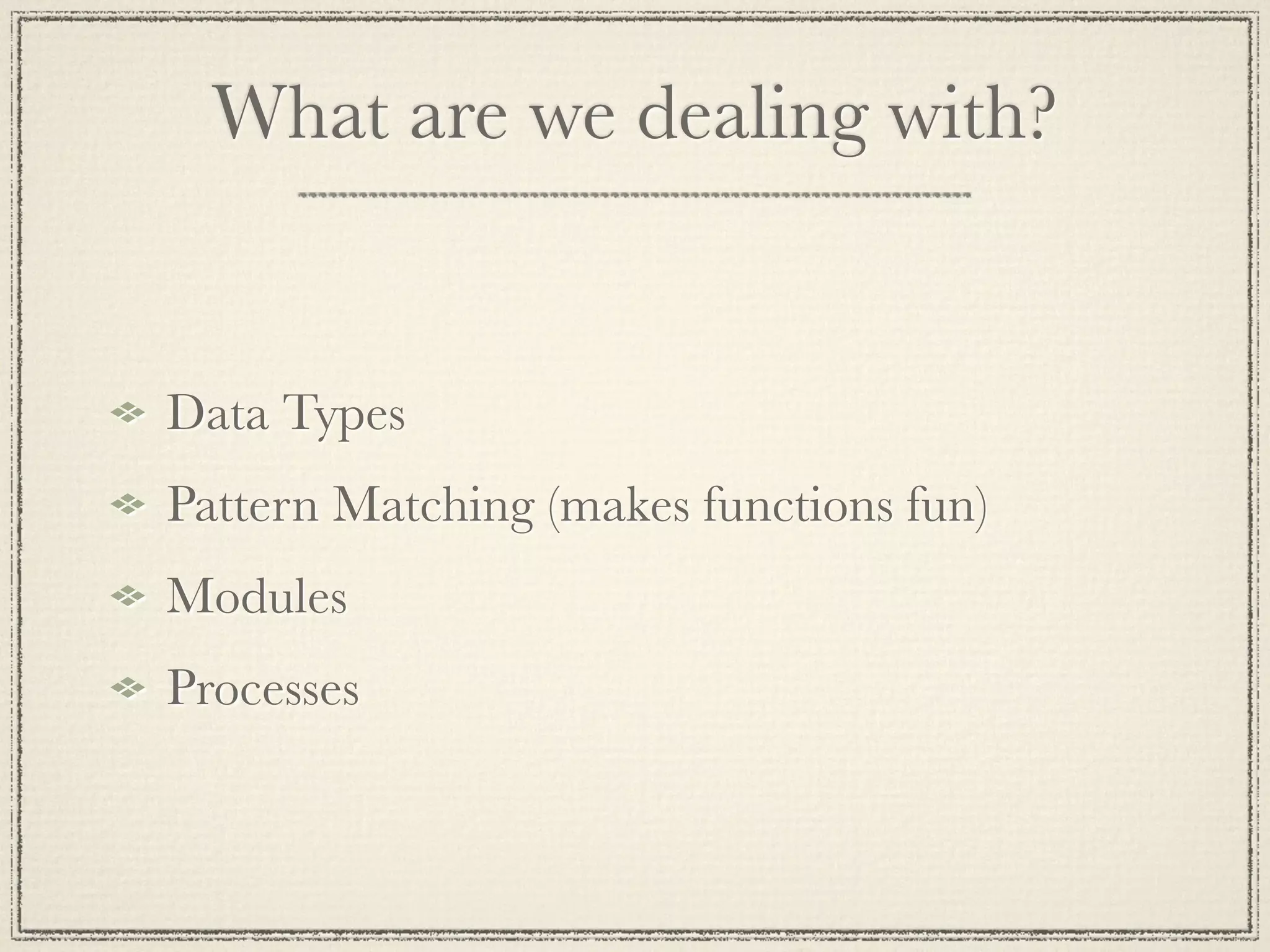 What are we dealing with?

Data Types

Pattern Matching (makes functions fun)

Modules

Processes